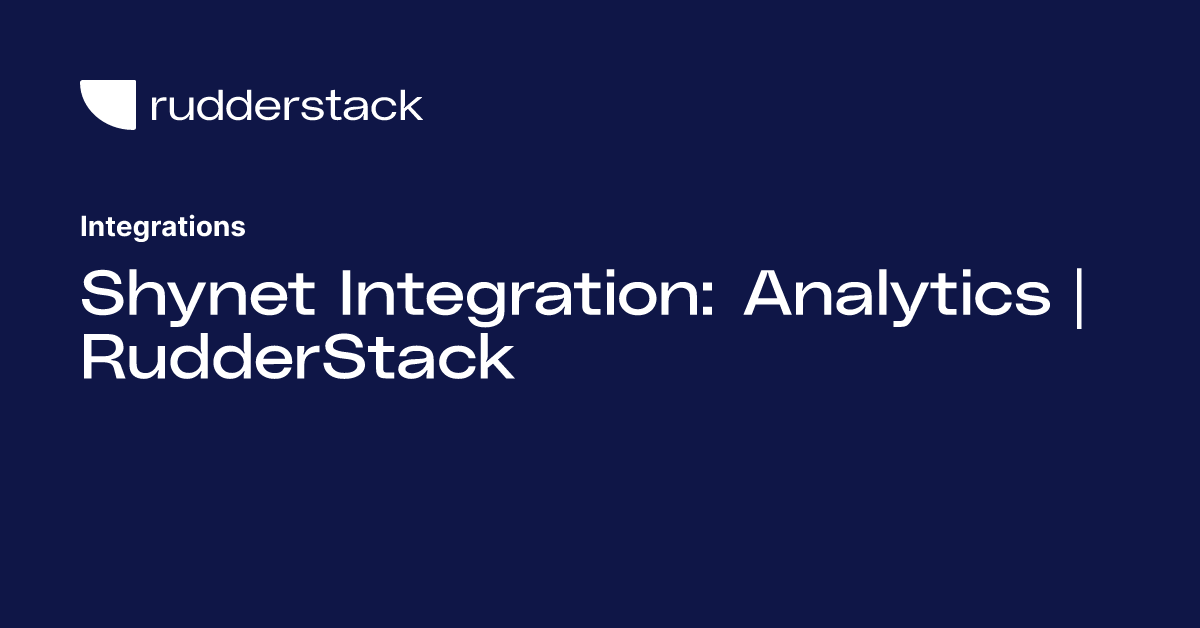 rudderstack

Integrations

Shynet Integration: Analytics | RudderStack